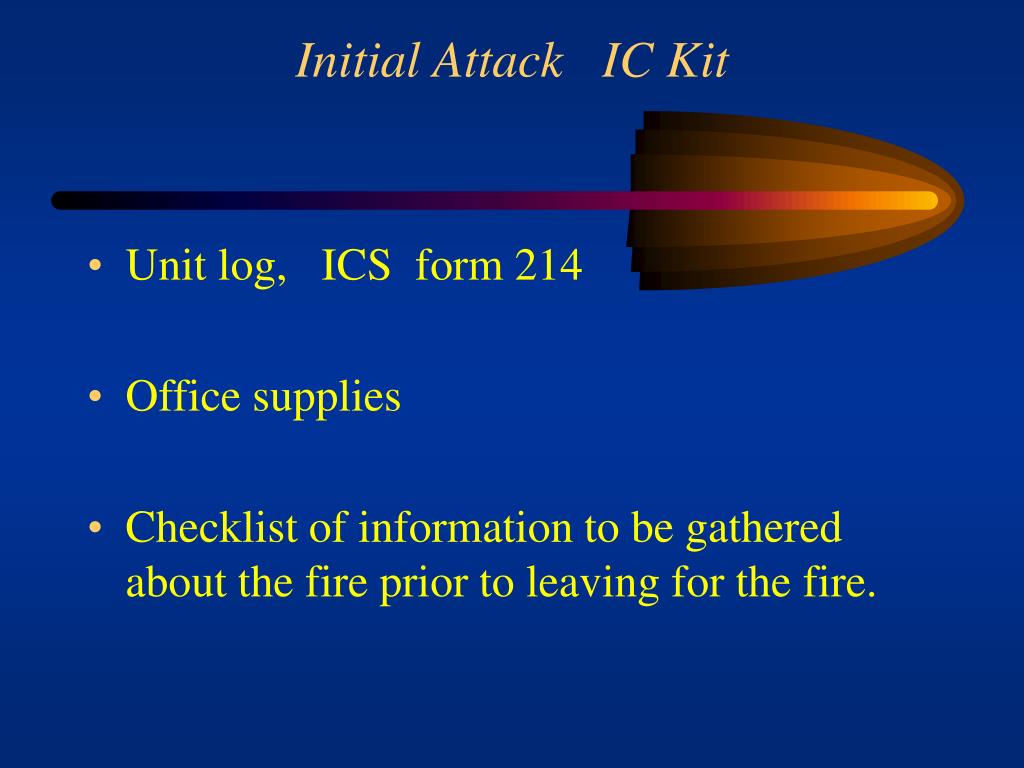 Initial Attack IC Kit

• Unit log, ICS form 214

• Office supplies

• Checklist of information to be gathered about the fire prior to leaving for the fire.